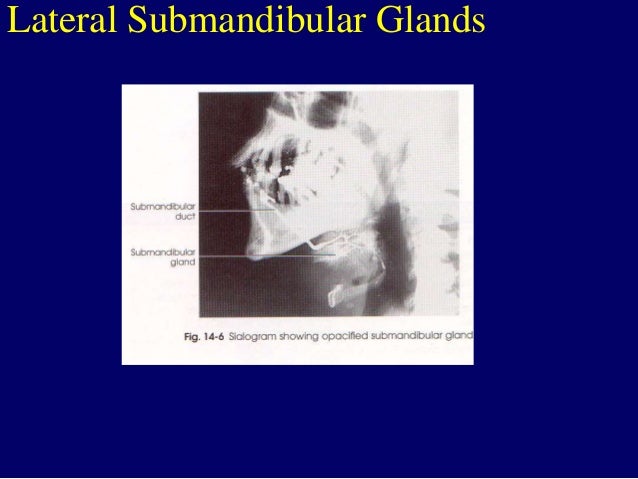 Lateral Submandibular Glands

Submandibular duct

Submandibular gland

Fig. 14-6 Sialogram showing opacified submandibular gland